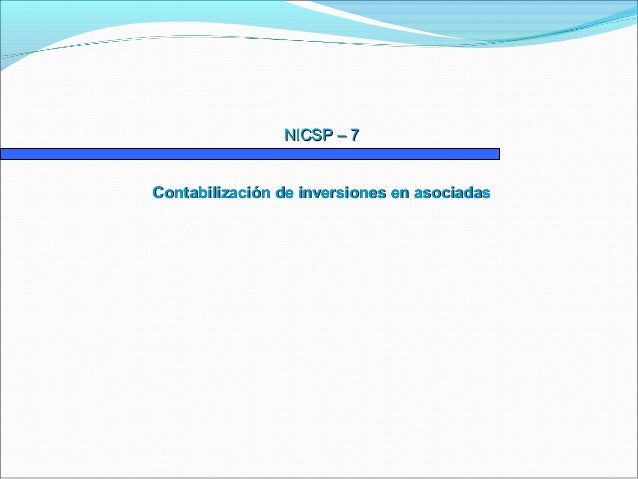 NICSP – 7

Contabilización de inversiones en asociadas